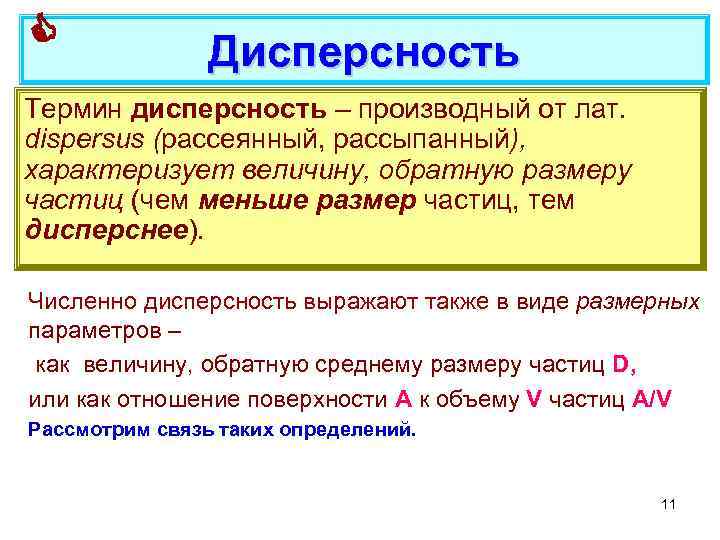 Дисперсность

Термин дисперсность – производный от лат. dispersus (рассеянный, рассыпанный), характеризует величину, обратную размеру частиц (чем меньше размер частиц, тем дисперснее).

Численно дисперсность выражают также в виде размерных параметров –

как величину, обратную среднему размеру частиц D,

или как отношение поверхности A к объему V частиц A/V

Рассмотрим связь таких определений.

11